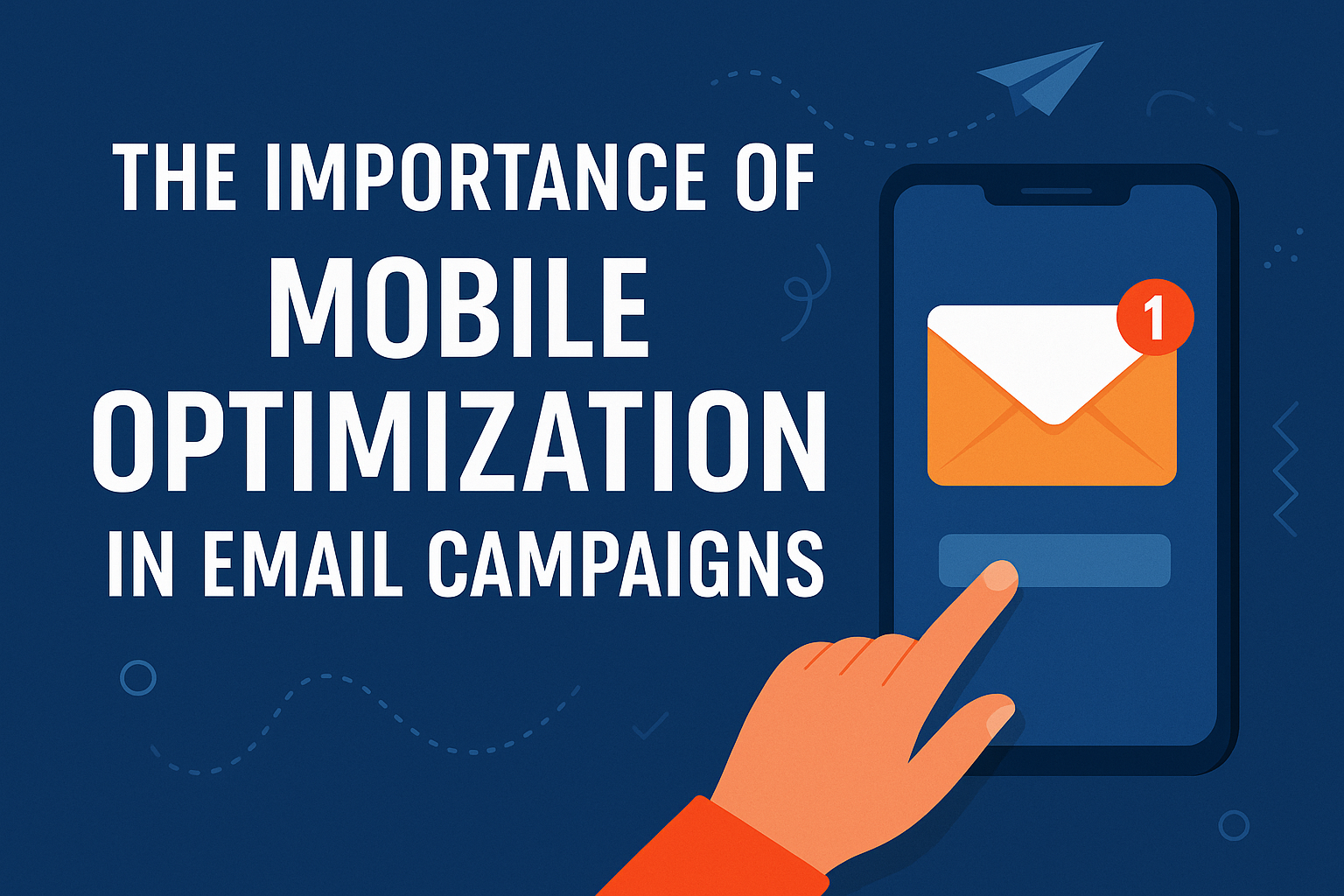 THE IMPORTANCE OF
MOBILE
OPTIMIZATION
IN EMAIL CAMPAIGNS

1